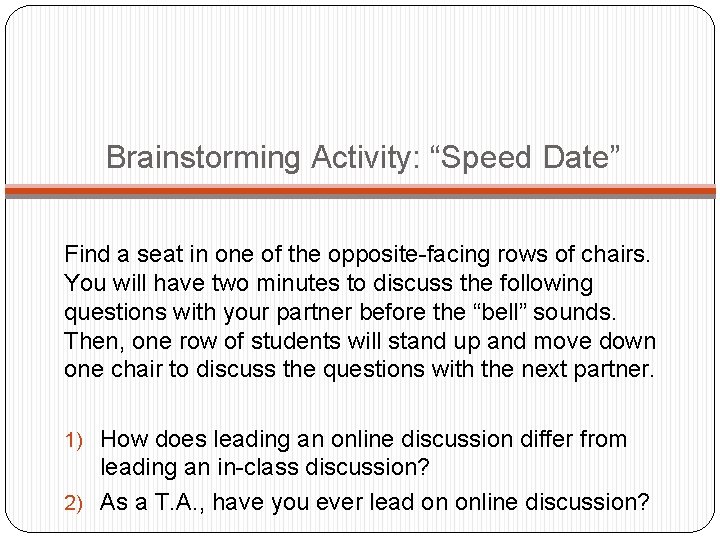 Brainstorming Activity: “Speed Date”

Find a seat in one of the opposite-facing rows of chairs. You will have two minutes to discuss the following questions with your partner before the “bell” sounds. Then, one row of students will stand up and move down one chair to discuss the questions with the next partner.

1) How does leading an online discussion differ from leading an in-class discussion?
2) As a T.A., have you ever lead on online discussion?